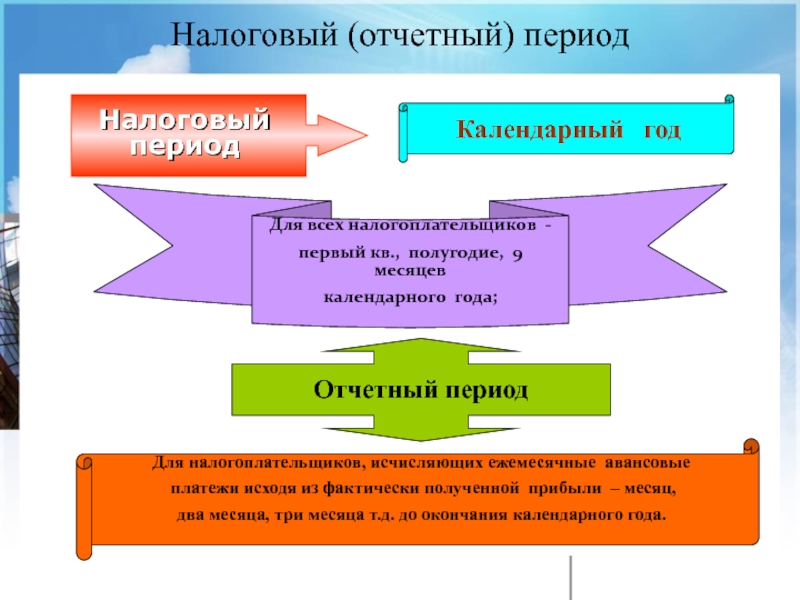 Налоговый (отчетный) период

Налоговый период

Календарный год

Для всех налогоплательщиков -
первый кв., полугодие, 9 месяцев
календарного года;

Отчетный период

Для налогоплательщиков, исчисляющих ежемесячные авансовые платежи исходя из фактически полученной прибыли – месяц, два месяца, три месяца т.д. до окончания календарного года.